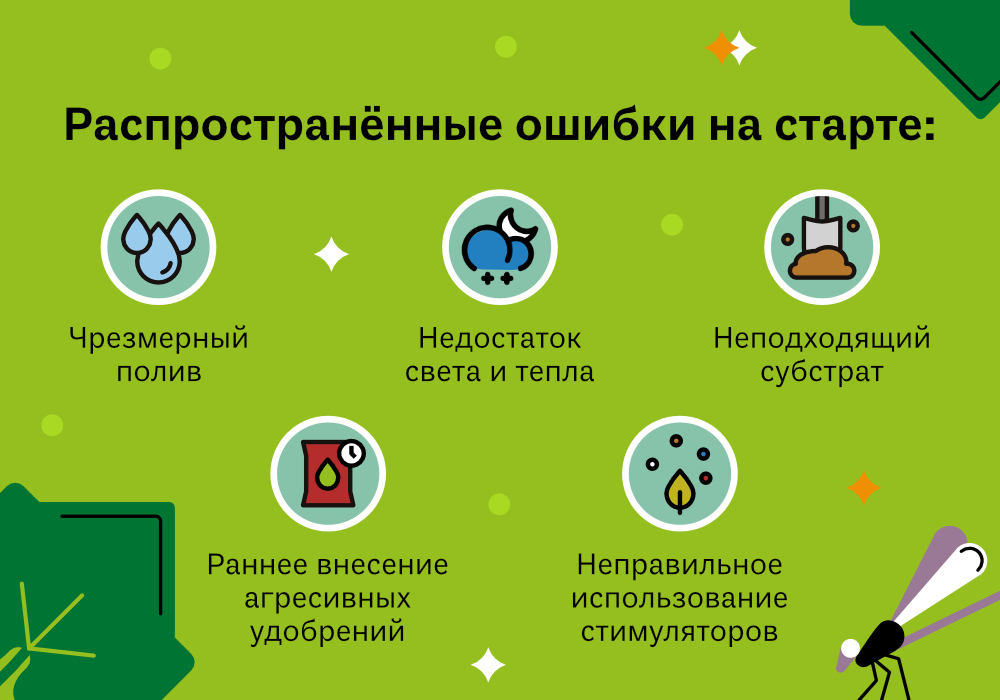 Распространённые ошибки на старте:

Чрезмерный полив

Недостаток света и тепла

Неподходящий субстрат

Раннее внесение агресивных удобрений

Неправильное использование стимуляторов